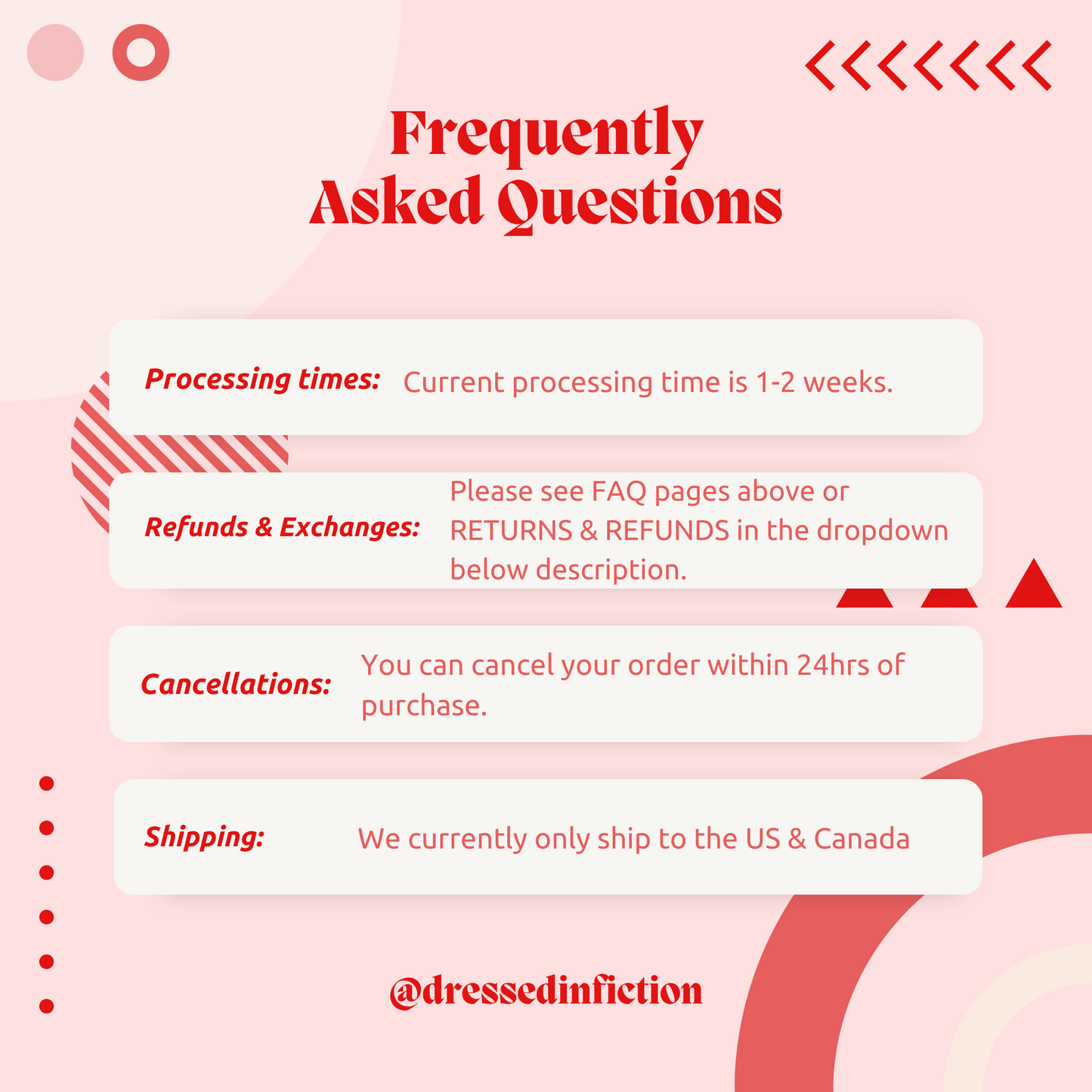 Frequently Asked Questions

Processing times: Current processing time is 1-2 weeks.

Refunds & Exchanges: Please see FAQ pages above or RETURNS & REFUNDS in the dropdown below description.

Cancellations: You can cancel your order within 24hrs of purchase.

Shipping: We currently only ship to the US & Canada

@dressedinfiction